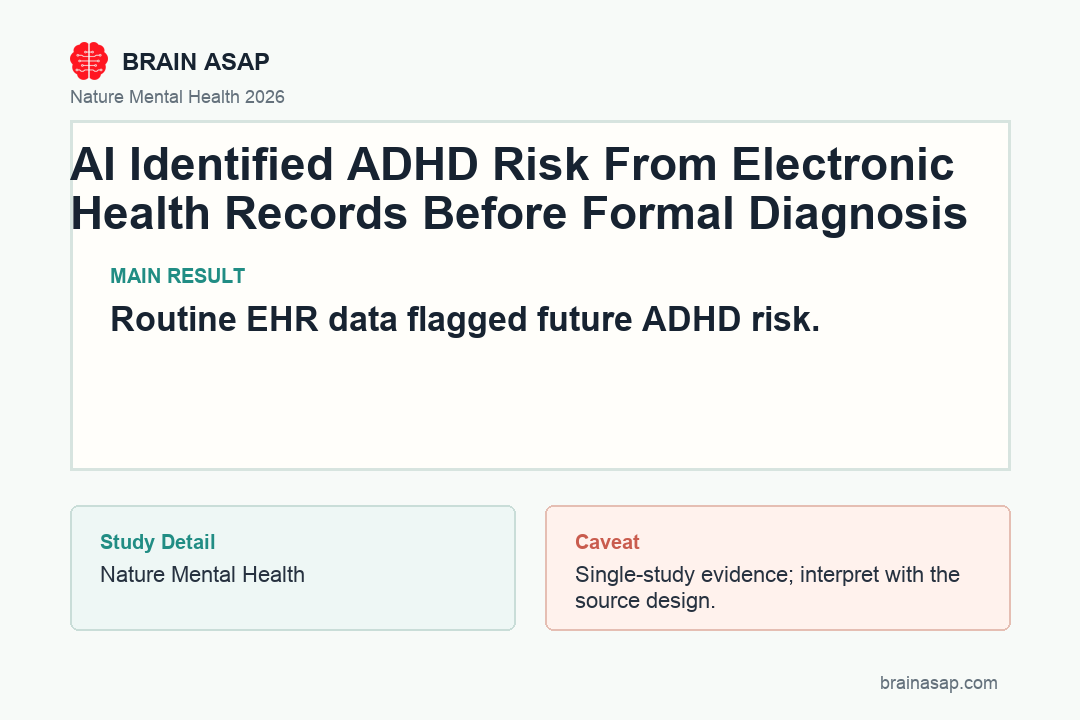 BRAIN ASAP

Nature Mental Health 2026

AI Identified ADHD Risk From Electronic Health Records Before Formal Diagnosis

MAIN RESULT

Routine EHR data flagged future ADHD risk.

Study Detail

Nature Mental Health

Caveat

Single-study evidence; interpret with the source design.

brainasap.com